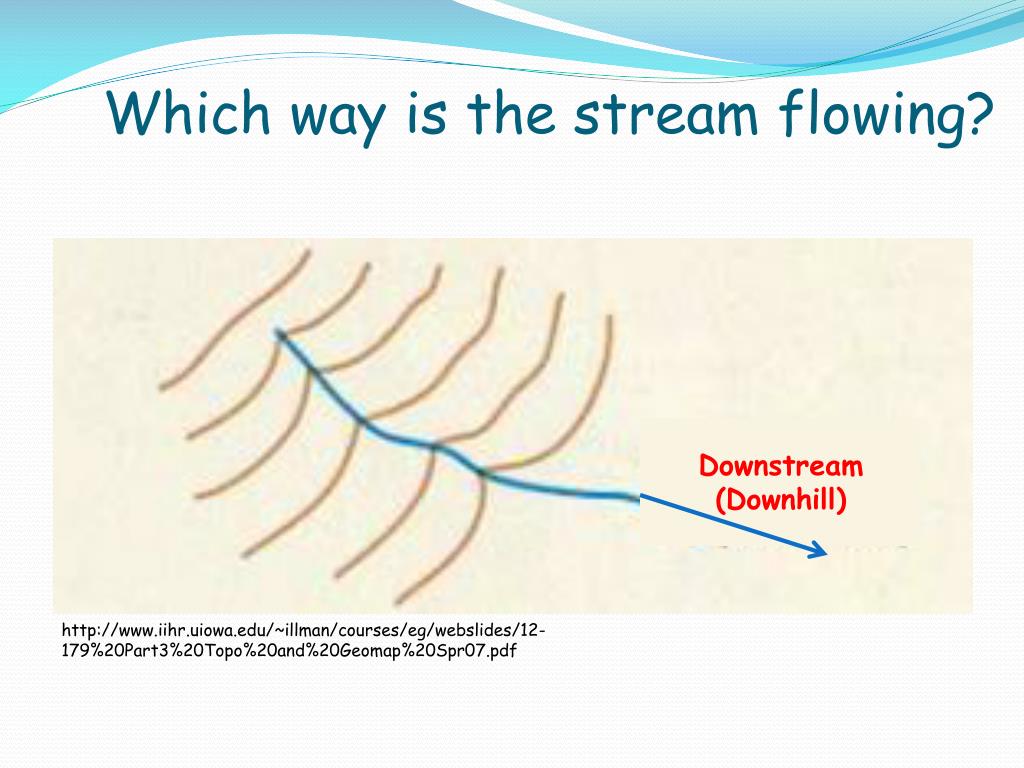 Which way is the stream flowing?

Downstream
(Downhill)

http://www.iihr.uiowa.edu/~illman/courses/eg/webslides/12-179%20Part3%20Topo%20and%20Geomap%20Spr07.pdf